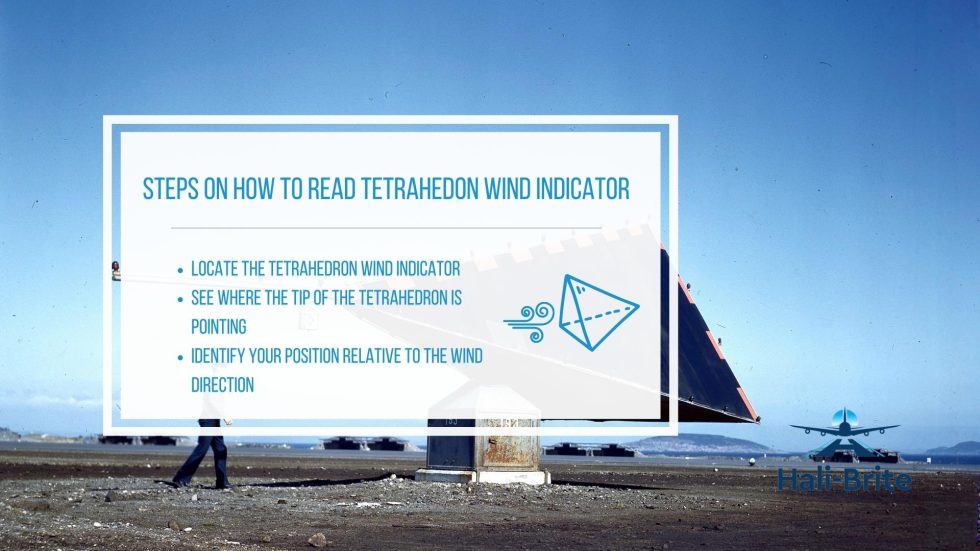 STEPS ON HOW TO READ TETRAHEDON WIND INDICATOR

- LOCATE THE TETRAHEDRON WIND INDICATOR
- SEE WHERE THE TIP OF THE TETRAHEDRON IS POINTING
- IDENTIFY YOUR POSITION RELATIVE TO THE WIND DIRECTION

Hali-Brite